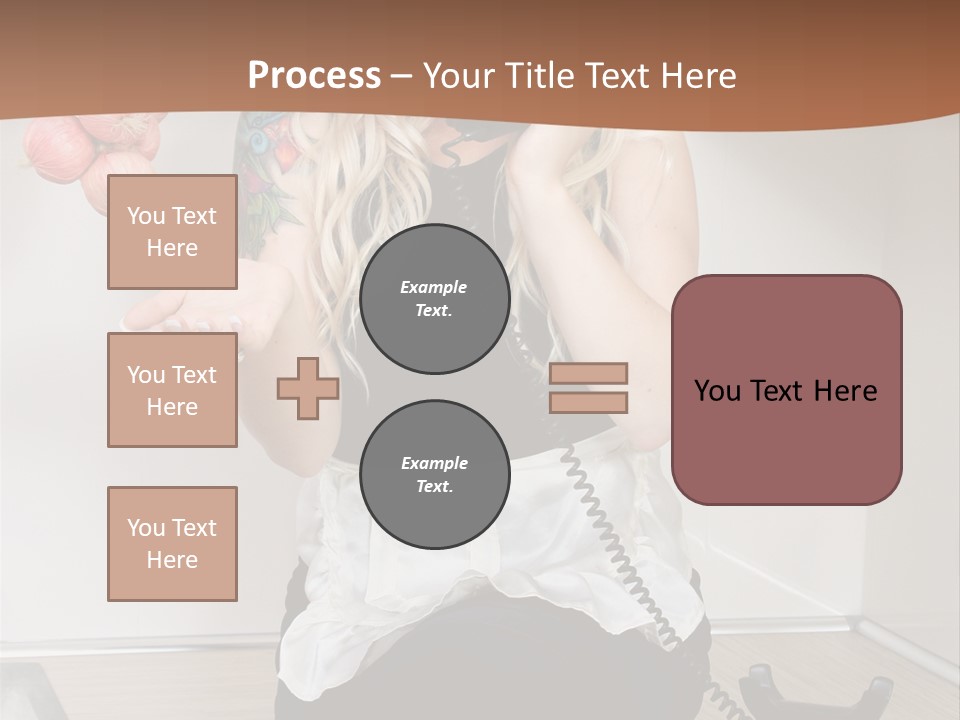 Process – Your Title Text Here

You Text Here

You Text Here

You Text Here

Example Text.

Example Text.

You Text Here